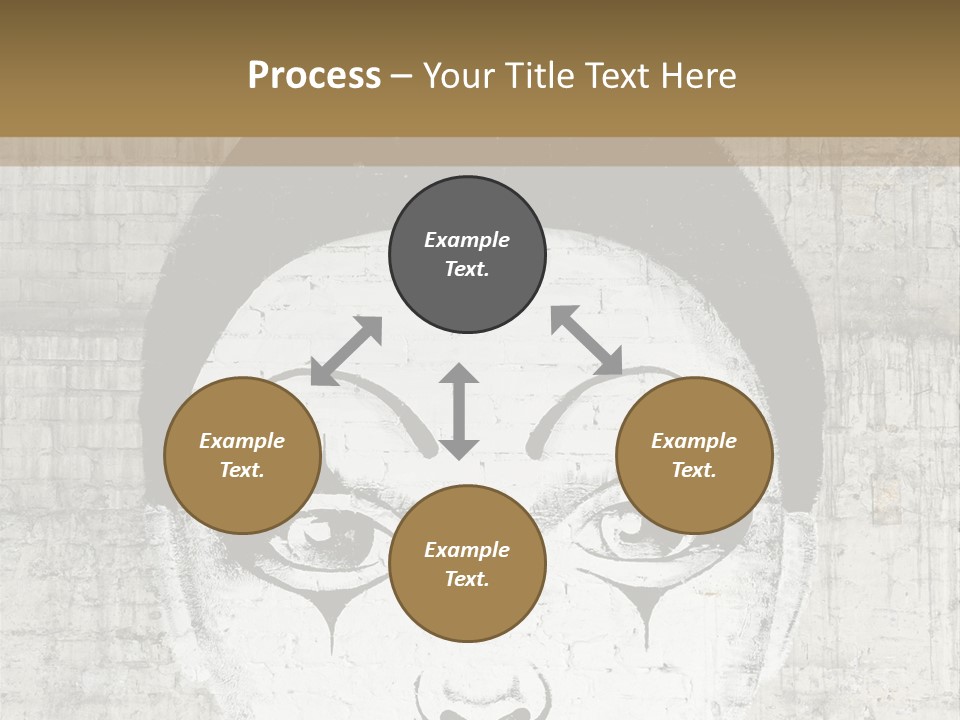 Process – Your Title Text Here

Example Text.

Example Text.

Example Text.

Example Text.